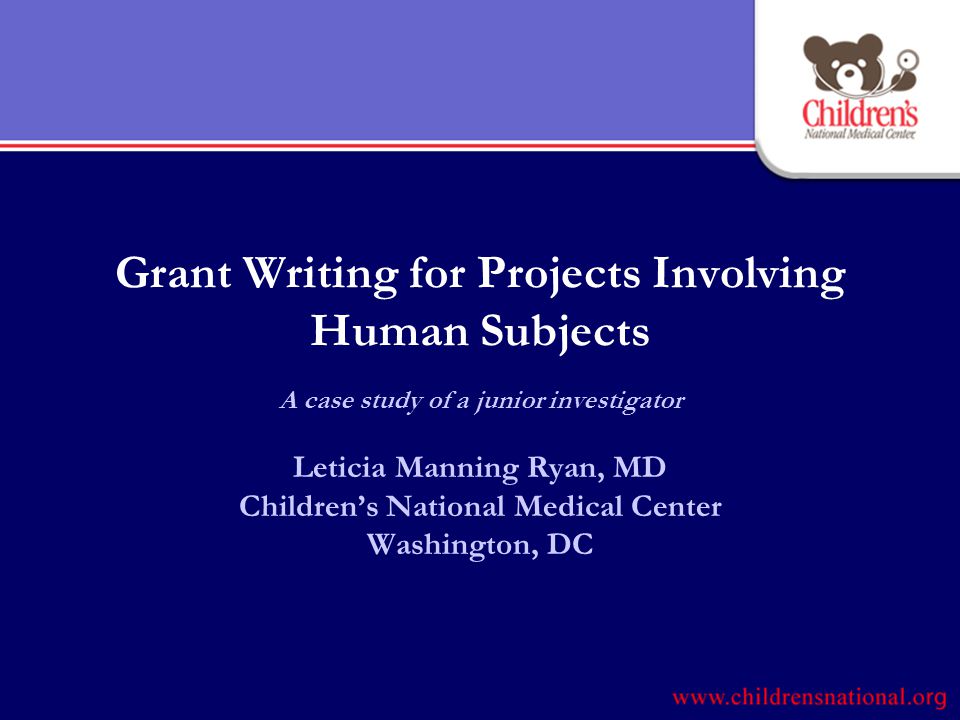 Children's
National Medical Center

Grant Writing for Projects Involving Human Subjects

A case study of a junior investigator

Leticia Manning Ryan, MD
Children's National Medical Center
Washington, DC

www.childrensnational.org